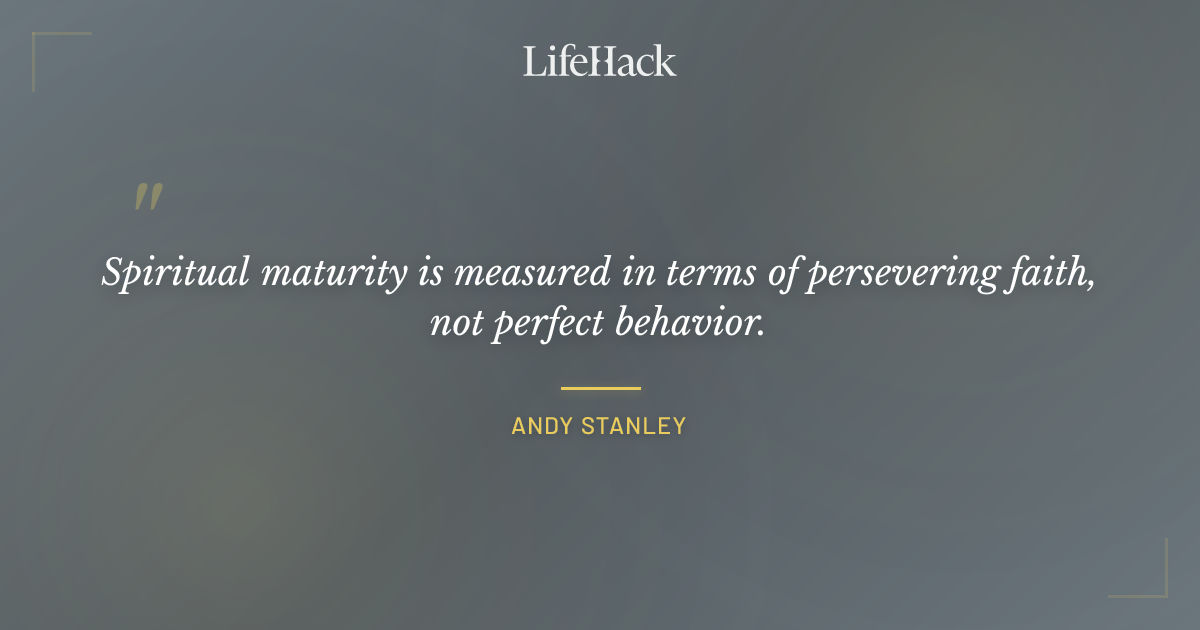 LifeHack

"

Spiritual maturity is measured in terms of persevering faith, not perfect behavior.

ANDY STANLEY